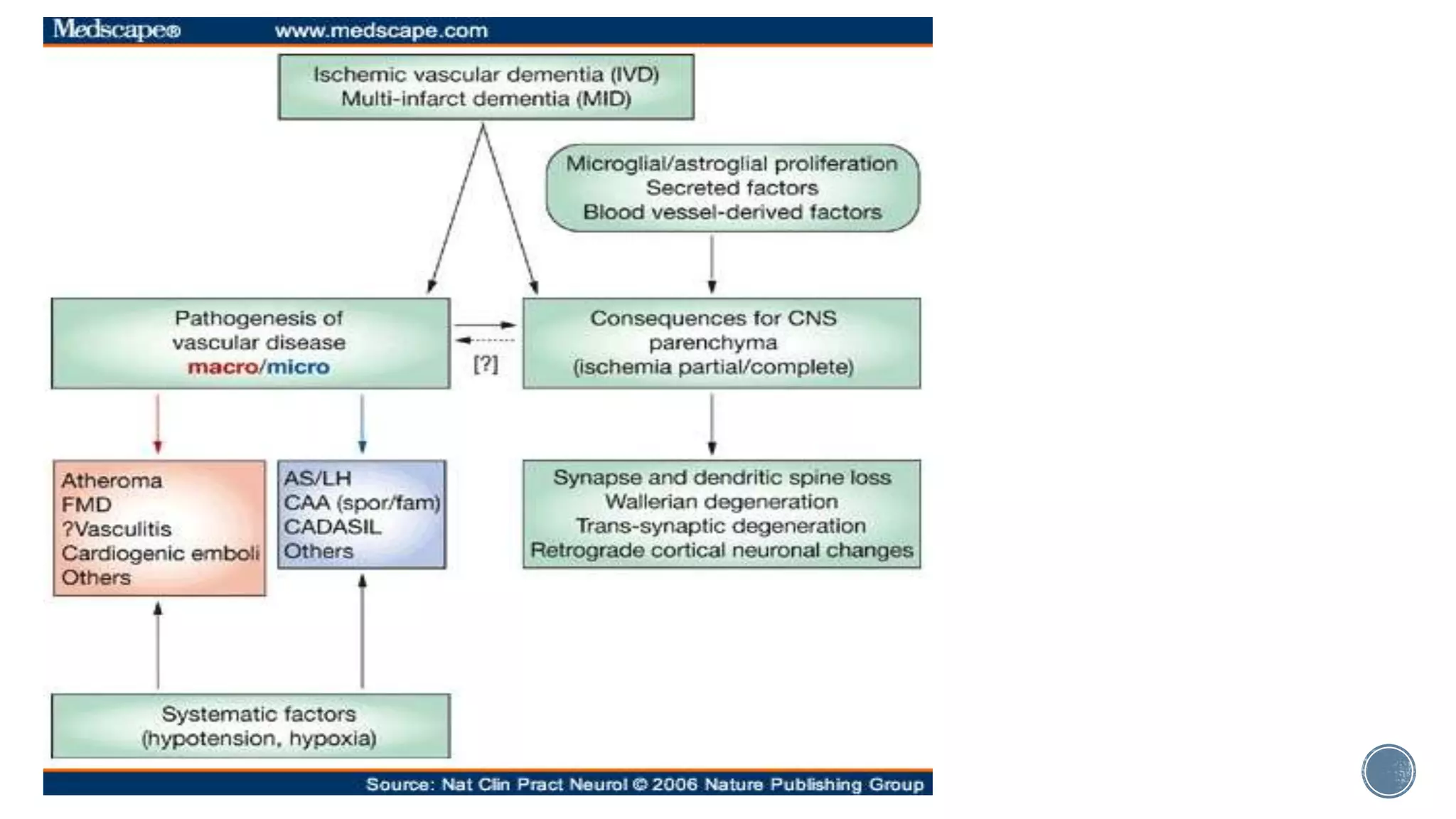 Medscape® www.medscape.com

Ischemic vascular dementia (IVD)
Multi-infarct dementia (MID)

Microglial/astroglial proliferation
Secreted factors
Blood vessel-derived factors

Pathogenesis of vascular disease macro/micro

[?]

Consequences for CNS parenchyma (ischemia partial/complete)

Atheroma
FMD
?Vasculitis
Cardiogenic emboli
Others

AS/LH
CAA (spor/fam)
CADASIL
Others

Synapse and dendritic spine loss
Wallerian degeneration
Trans-synaptic degeneration
Retrograde cortical neuronal changes

Systematic factors
(hypotension, hypoxia)

Source: Nat Clin Pract Neurol © 2006 Nature Publishing Group